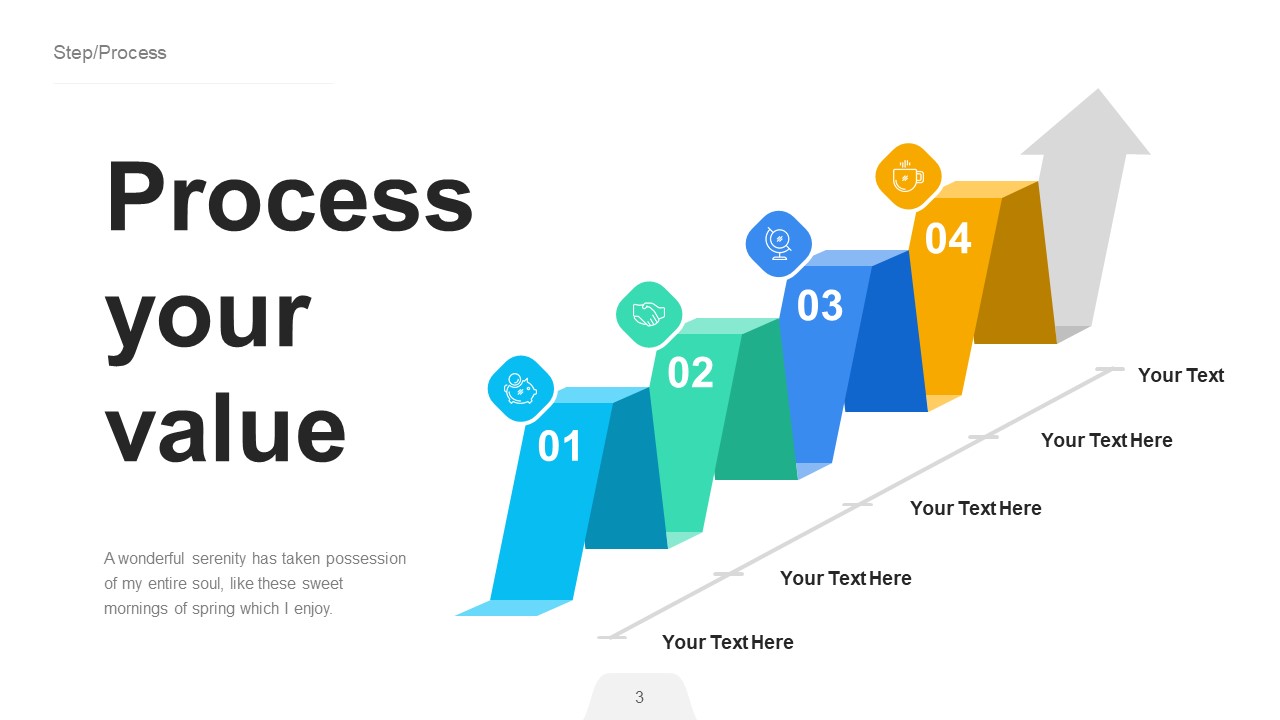 Step/Process

Process your value

A wonderful serenity has taken possession of my entire soul, like these sweet mornings of spring which I enjoy.

01

02

03

04

Your Text

Your Text Here

Your Text Here

Your Text Here

Your Text Here

3